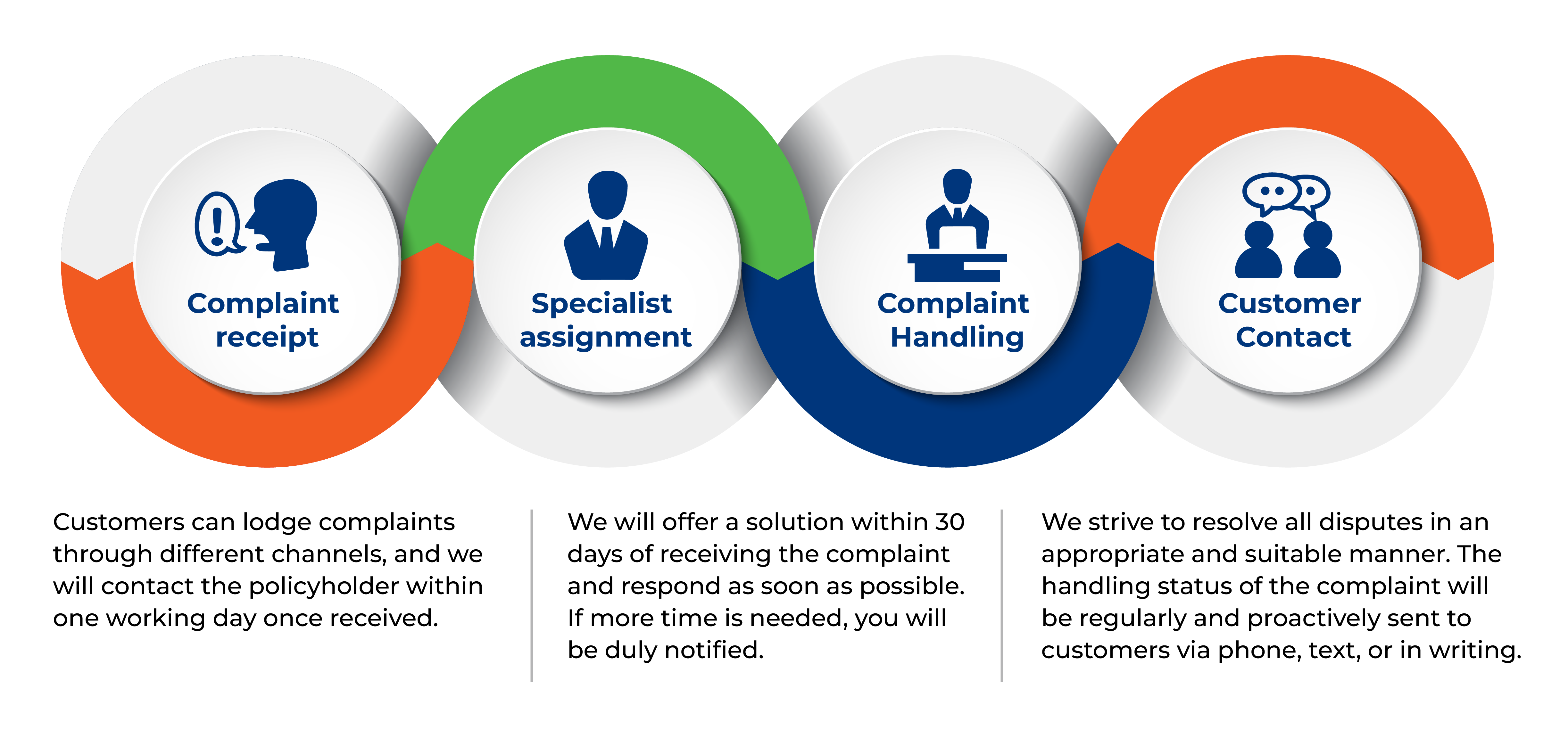 Complaint receipt

Specialist assignment

Complaint Handling

Customer Contact

Customers can lodge complaints through different channels, and we will contact the policyholder within one working day once received.

We will offer a solution within 30 days of receiving the complaint and respond as soon as possible. If more time is needed, you will be duly notified.

We strive to resolve all disputes in an appropriate and suitable manner. The handling status of the complaint will be regularly and proactively sent to customers via phone, text, or in writing.